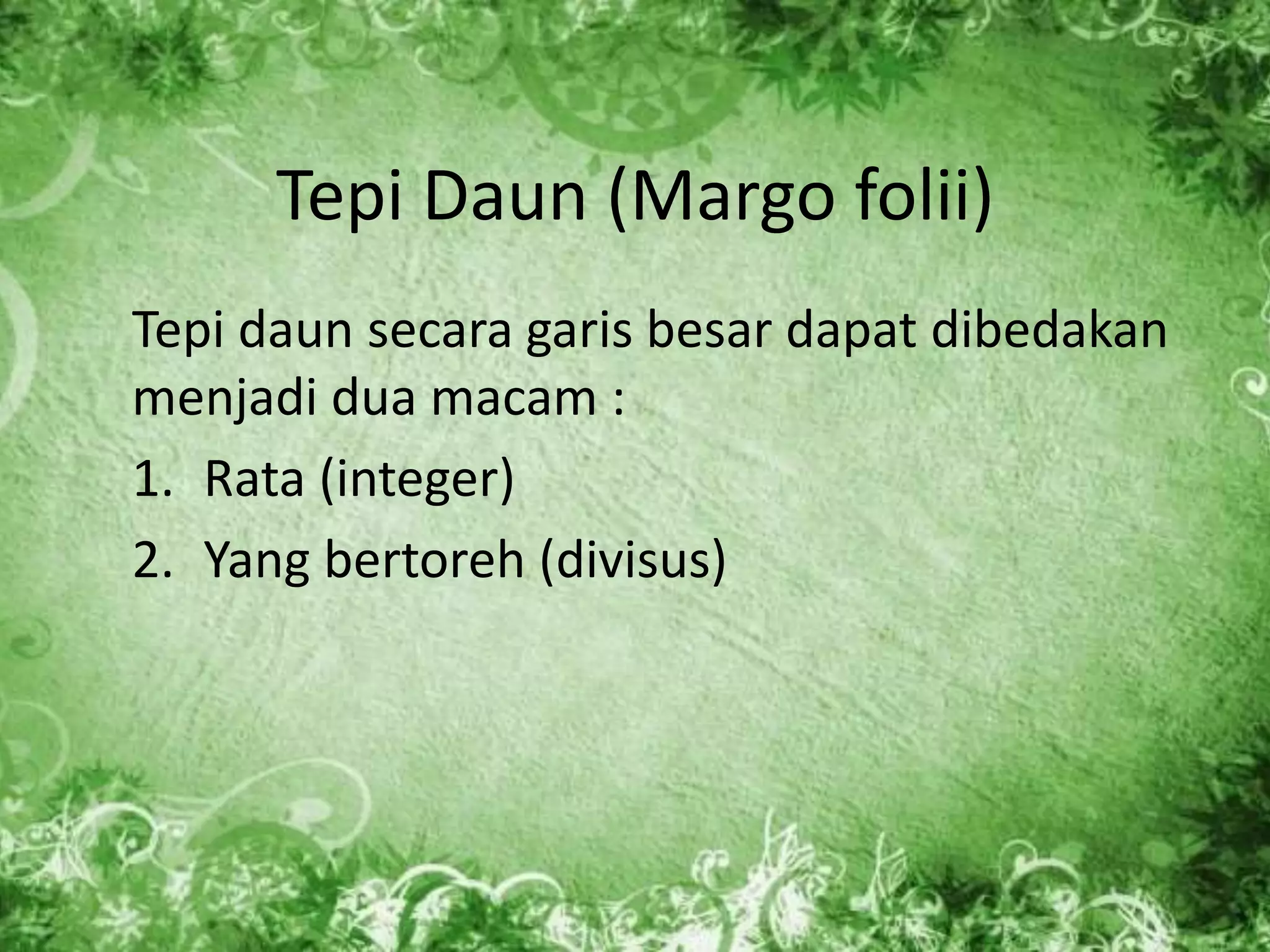 Tepi Daun (Margo folii)

Tepi daun secara garis besar dapat dibedakan menjadi dua macam :

1. Rata (integer)
2. Yang bertoreh (divisus)